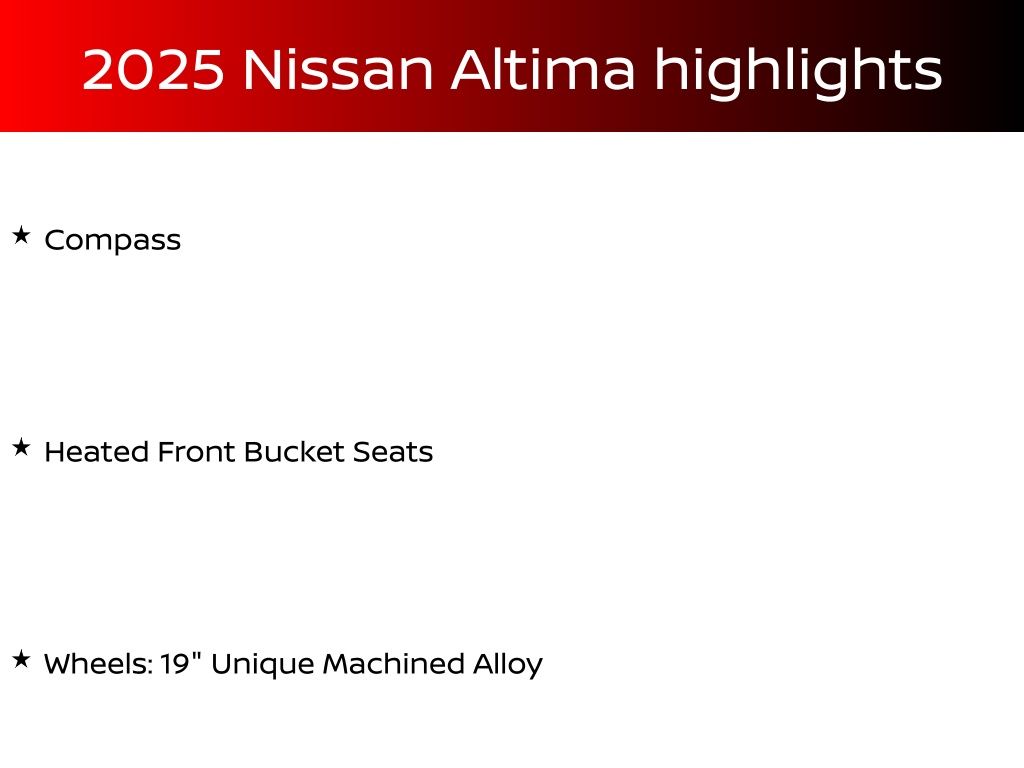 2025 Nissan Altima highlights

★ Compass

★ Heated Front Bucket Seats

★ Wheels: 19" Unique Machined Alloy